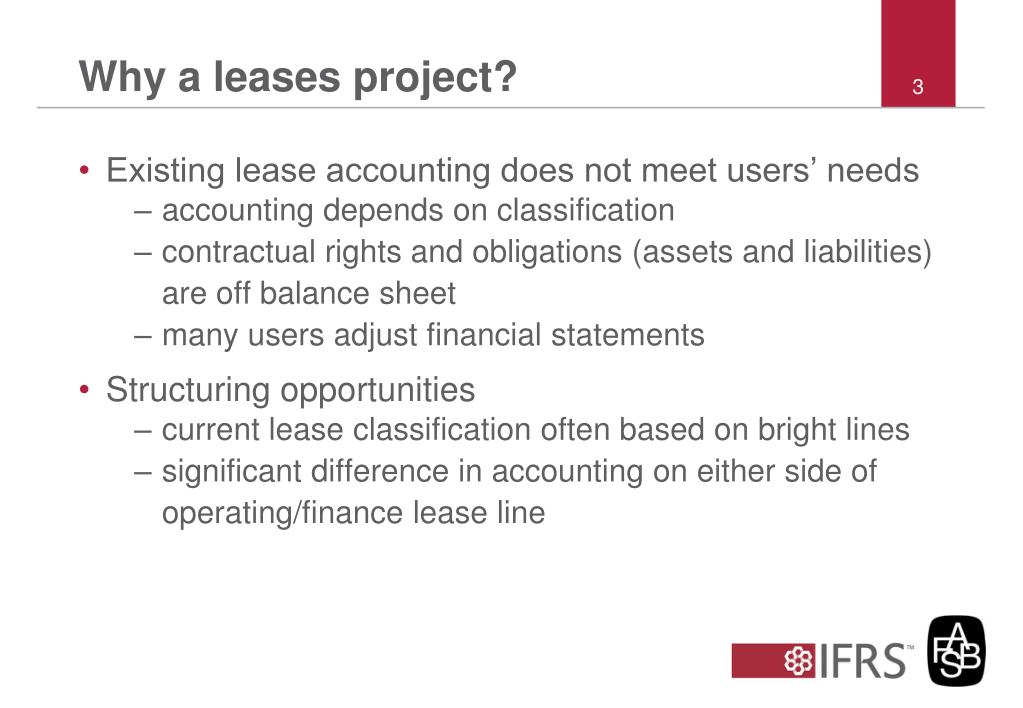 Why a leases project?

3

• Existing lease accounting does not meet users' needs
– accounting depends on classification
– contractual rights and obligations (assets and liabilities) are off balance sheet
– many users adjust financial statements

• Structuring opportunities
– current lease classification often based on bright lines
– significant difference in accounting on either side of operating/finance lease line

IFRS™

FASB